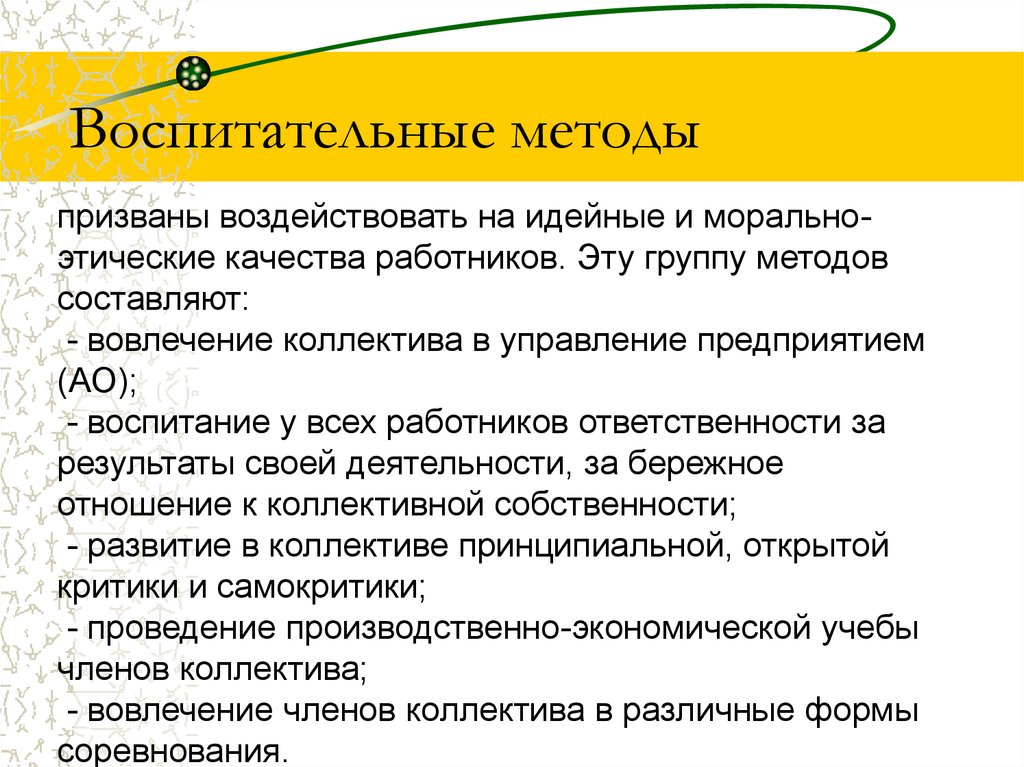 Воспитательные методы

призваны воздействовать на идейные и морально-этические качества работников. Эту группу методов составляют:
- вовлечение коллектива в управление предприятием (АО);
- воспитание у всех работников ответственности за результаты своей деятельности, за бережное отношение к коллективной собственности;
- развитие в коллективе принципиальной, открытой критики и самокритики;
- проведение производственно-экономической учебы членов коллектива;
- вовлечение членов коллектива в различные формы соревнования.